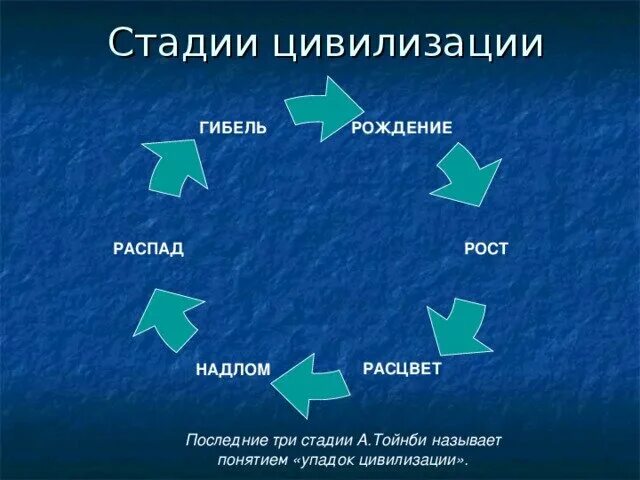 Стадии цивилизации

РОЖДЕНИЕ

РОСТ

РАСЦВЕТ

НАДЛОМ

РАСПАД

ГИБЕЛЬ

Последние три стадии А.Тойнби называет понятием «упадок цивилизации».